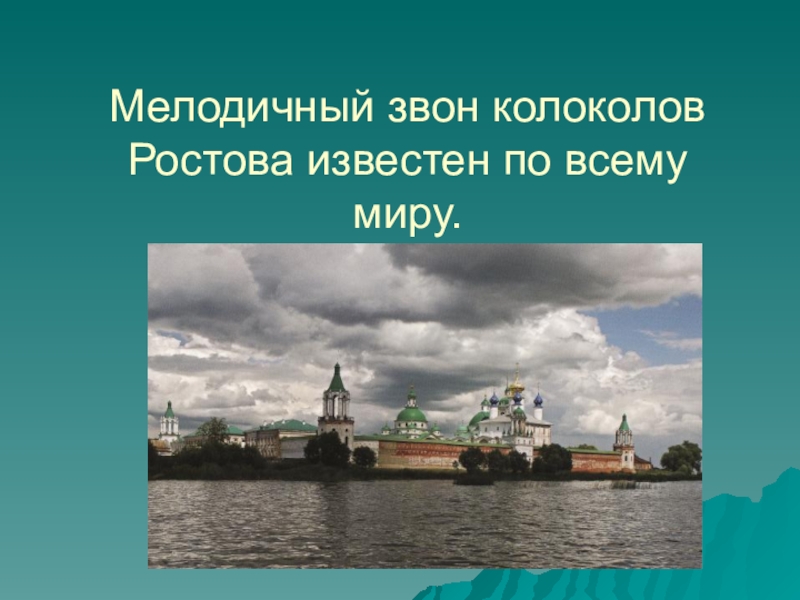 Мелодичный звон колоколов Ростова известен по всему миру.